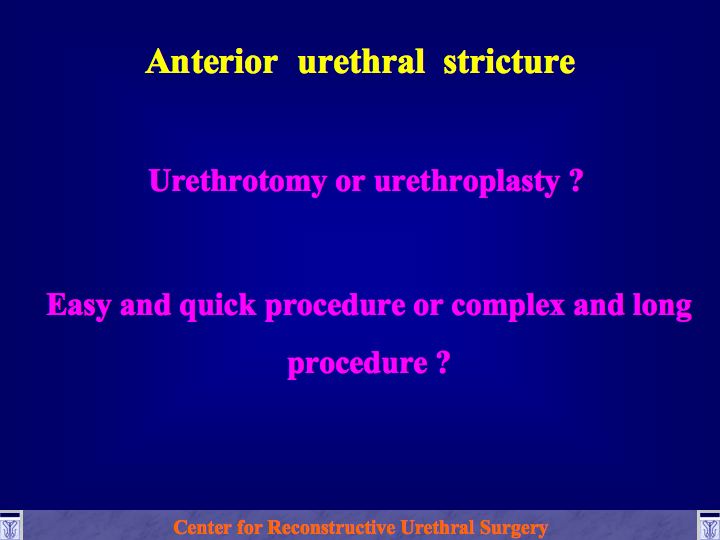 Anterior urethral stricture

Urethrotomy or urethroplasty ?

Easy and quick procedure or complex and long procedure ?

Center for Reconstructive Urethral Surgery